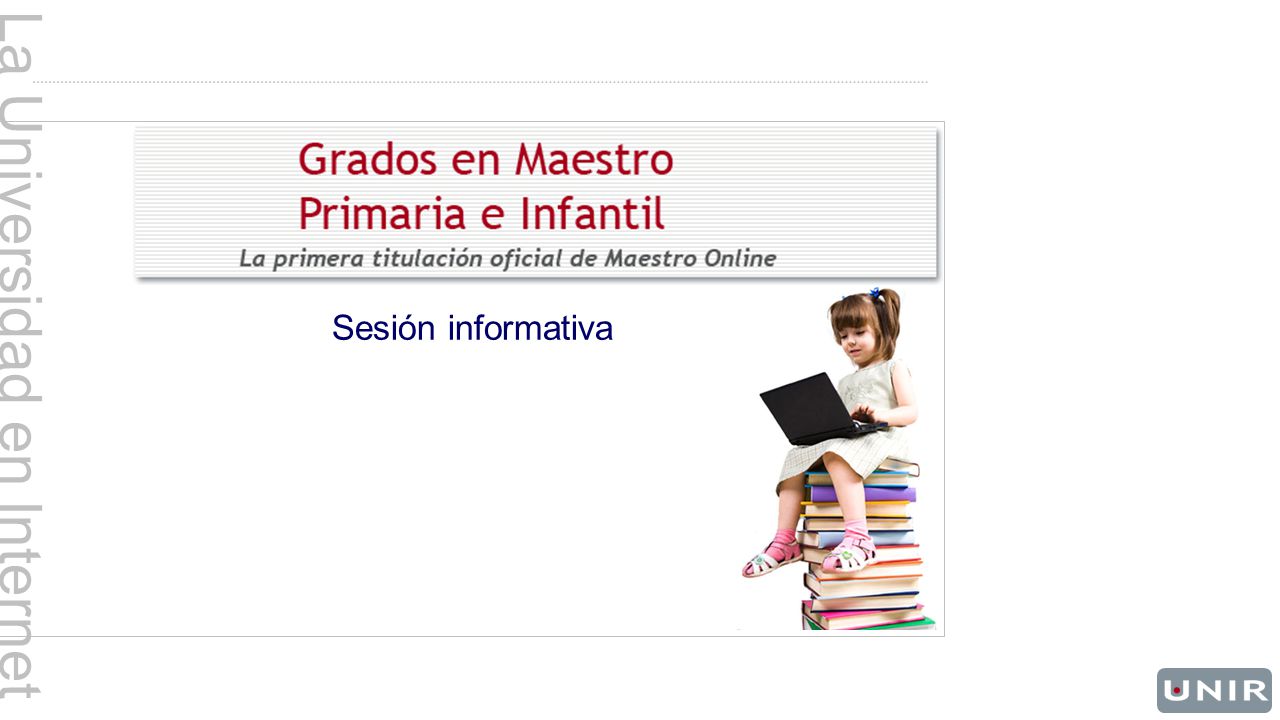 La Universidad en Internet

Grados en Maestro
Primaria e Infantil
La primera titulación oficial de Maestro Online

Sesión informativa

UNIR